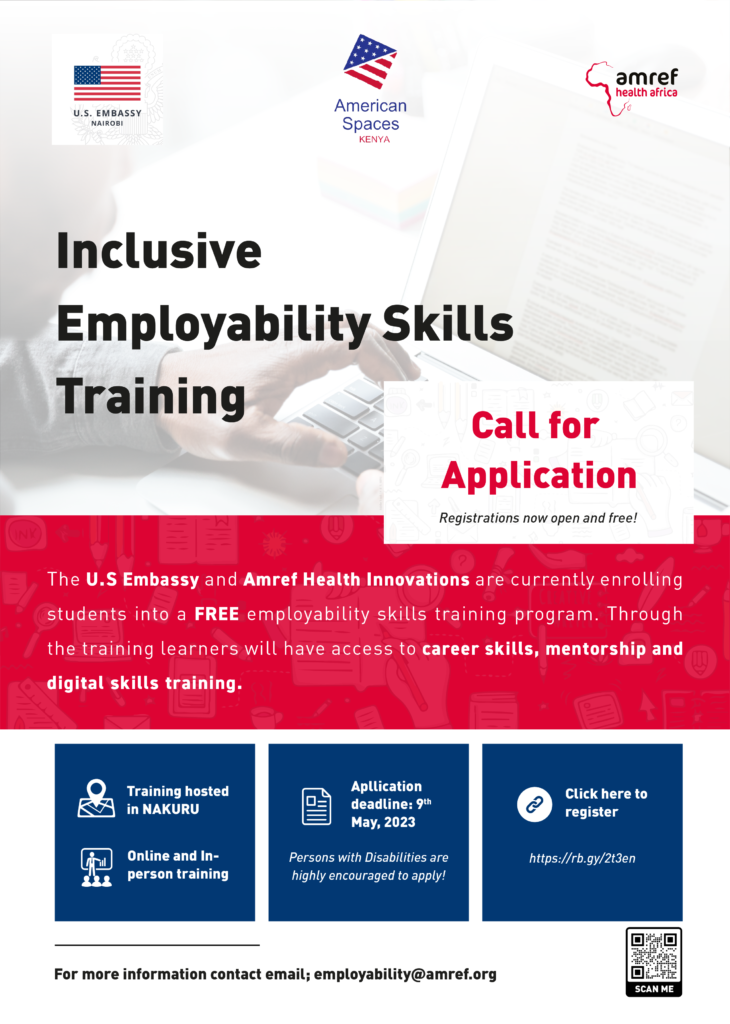 U.S. EMBASSY
NAIROBI

American Spaces
KENYA

amref
health africa

Inclusive Employability Skills Training

Call for Application

Registrations now open and free!

The U.S Embassy and Amref Health Innovations are currently enrolling students into a FREE employability skills training program. Through the training learners will have access to career skills, mentorship and digital skills training.

Training hosted in NAKURU

Online and In-person training

Apllication deadline: 9th May, 2023

Persons with Disabilities are highly encouraged to apply!

Click here to register

https://rb.gy/2t3en

For more information contact email; employability@amref.org

SCAN ME